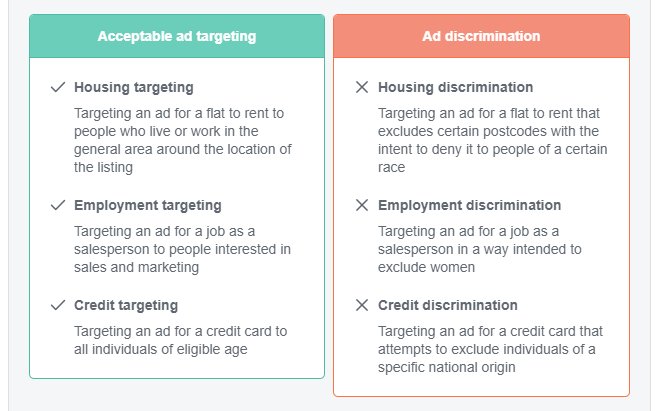 Acceptable ad targeting

✓ Housing targeting

Targeting an ad for a flat to rent to people who live or work in the general area around the location of the listing

✓ Employment targeting

Targeting an ad for a job as a salesperson to people interested in sales and marketing

✓ Credit targeting

Targeting an ad for a credit card to all individuals of eligible age

Ad discrimination

✕ Housing discrimination

Targeting an ad for a flat to rent that excludes certain postcodes with the intent to deny it to people of a certain race

✕ Employment discrimination

Targeting an ad for a job as a salesperson in a way intended to exclude women

✕ Credit discrimination

Targeting an ad for a credit card that attempts to exclude individuals of a specific national origin